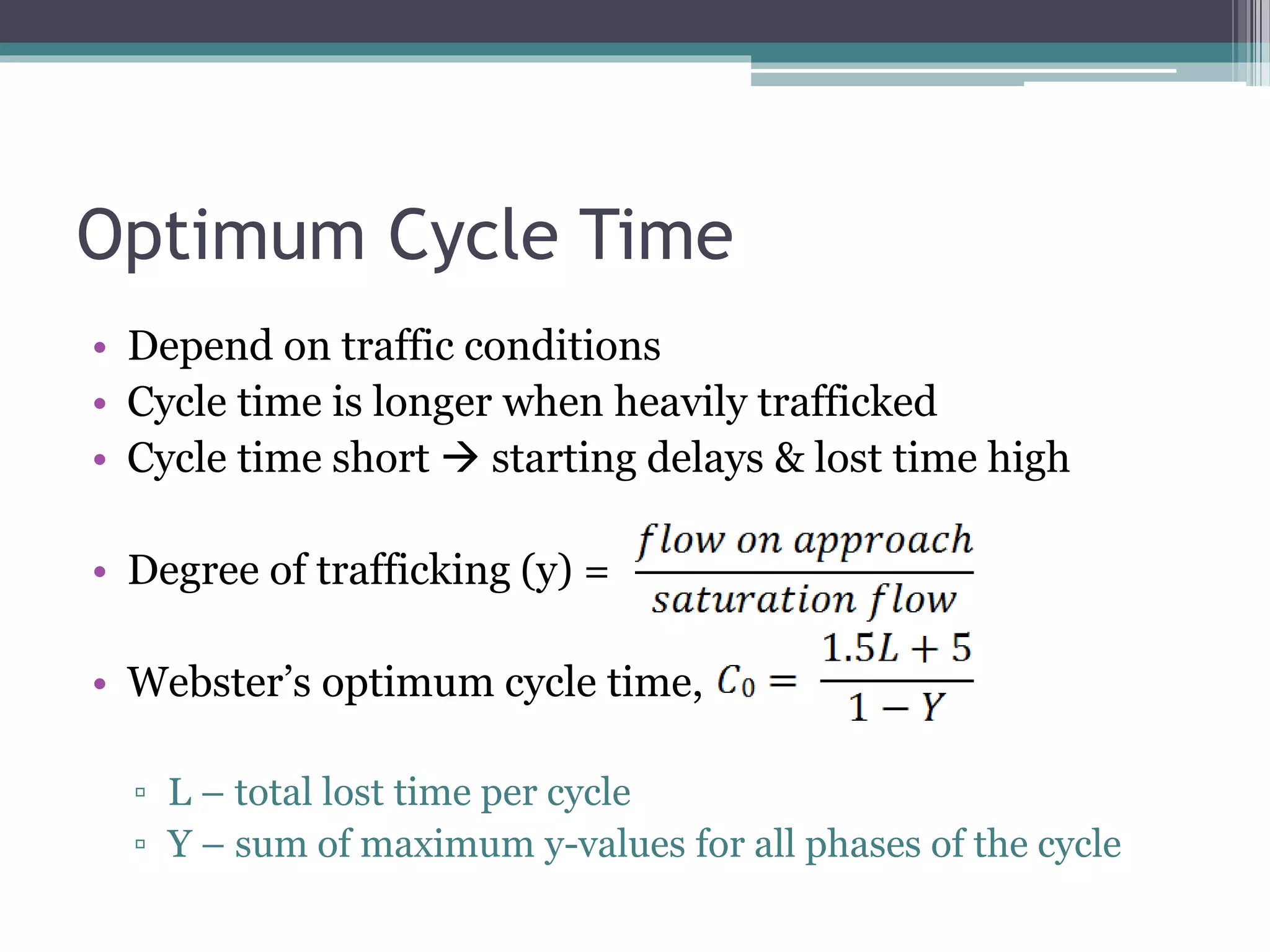 Optimum Cycle Time

• Depend on traffic conditions
• Cycle time is longer when heavily trafficked
• Cycle time short → starting delays & lost time high

• Degree of trafficking (y) = $\frac{flow\ on\ approach}{saturation\ flow}$
• Webster's optimum cycle time, $C_0 = \frac{1.5L + 5}{1 - Y}$

▫ L – total lost time per cycle
▫ Y – sum of maximum y-values for all phases of the cycle